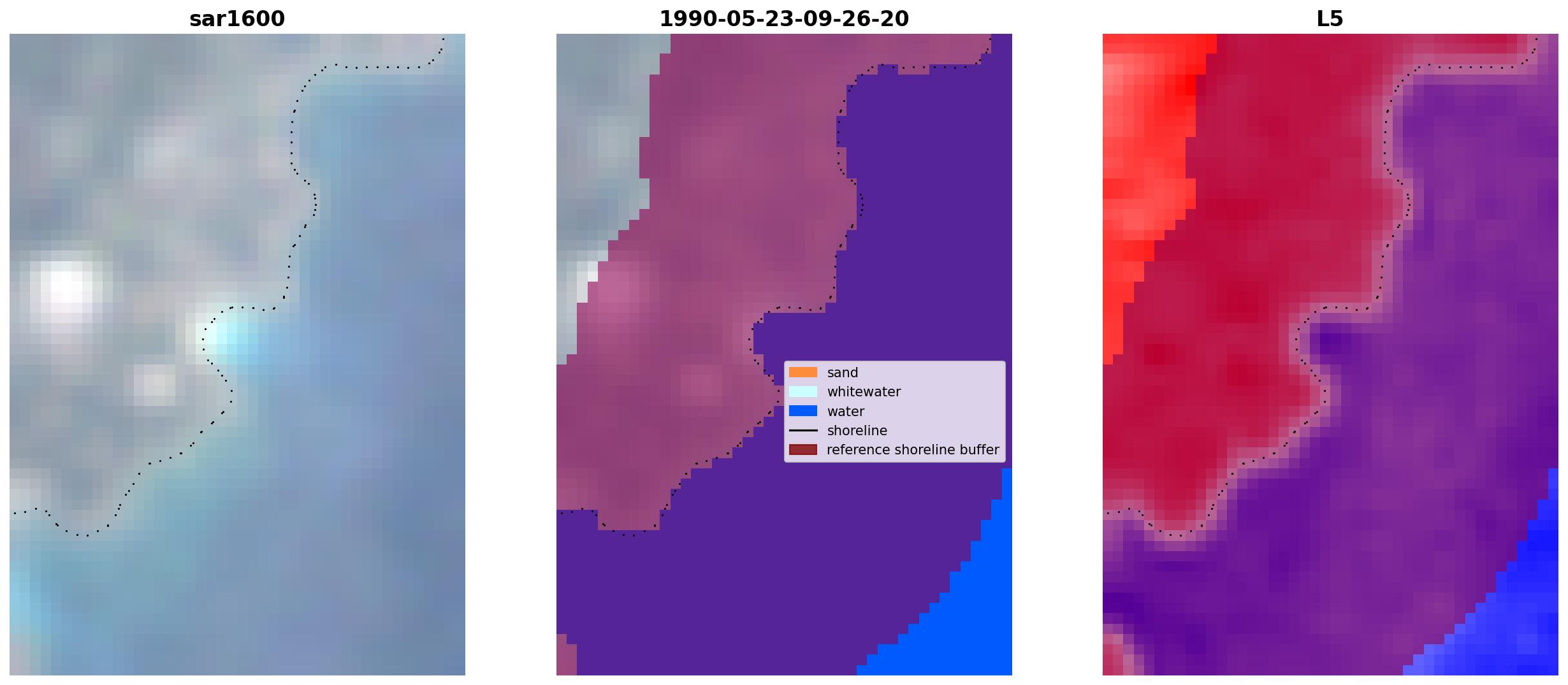 sar1600

1990-05-23-09-26-20

sand
whitewater
water
shoreline
reference shoreline buffer

L5